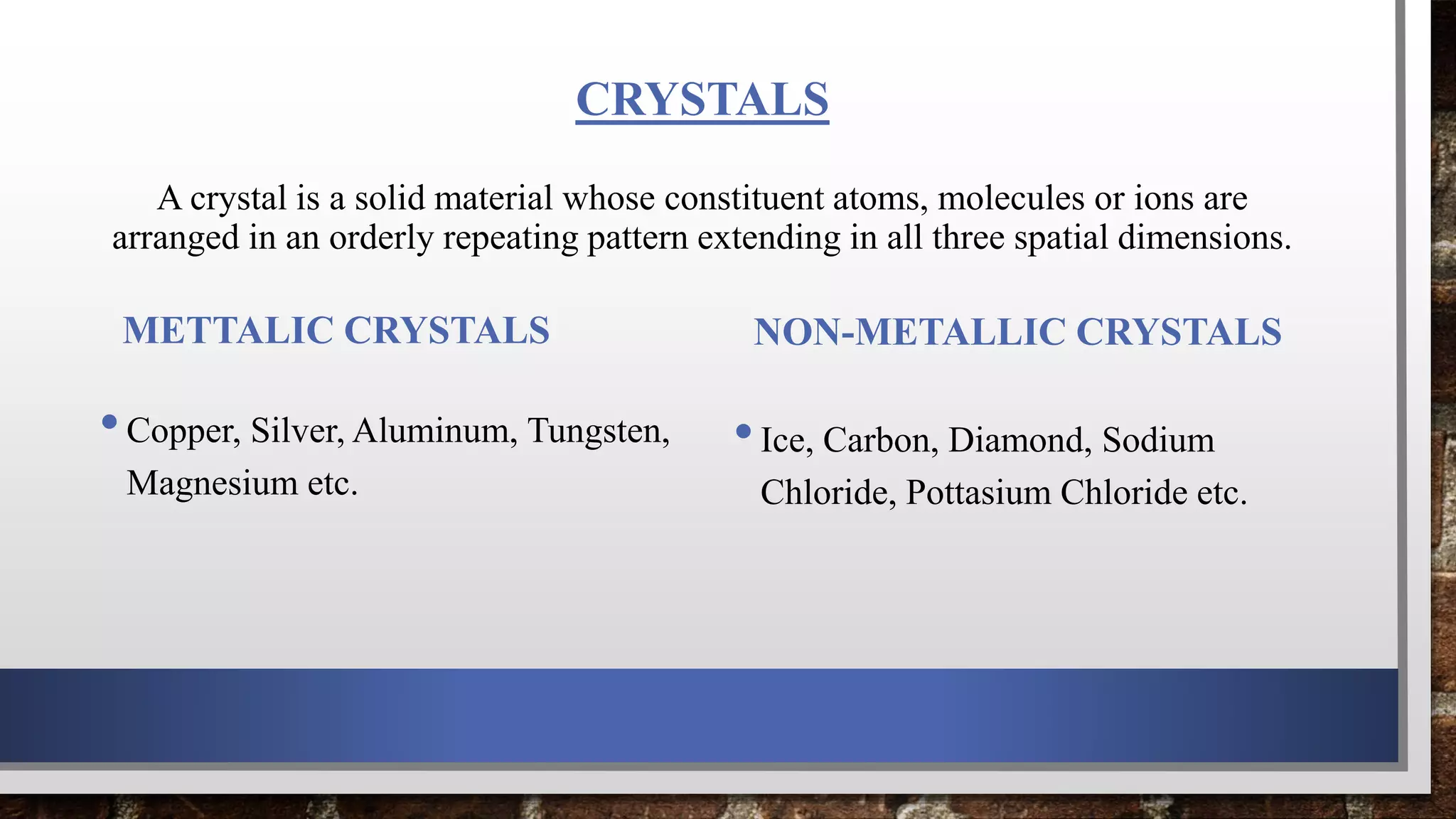 CRYSTALS

A crystal is a solid material whose constituent atoms, molecules or ions are arranged in an orderly repeating pattern extending in all three spatial dimensions.

METTALIC CRYSTALS

• Copper, Silver, Aluminum, Tungsten, Magnesium etc.

NON-METALLIC CRYSTALS

• Ice, Carbon, Diamond, Sodium Chloride, Pottasium Chloride etc.